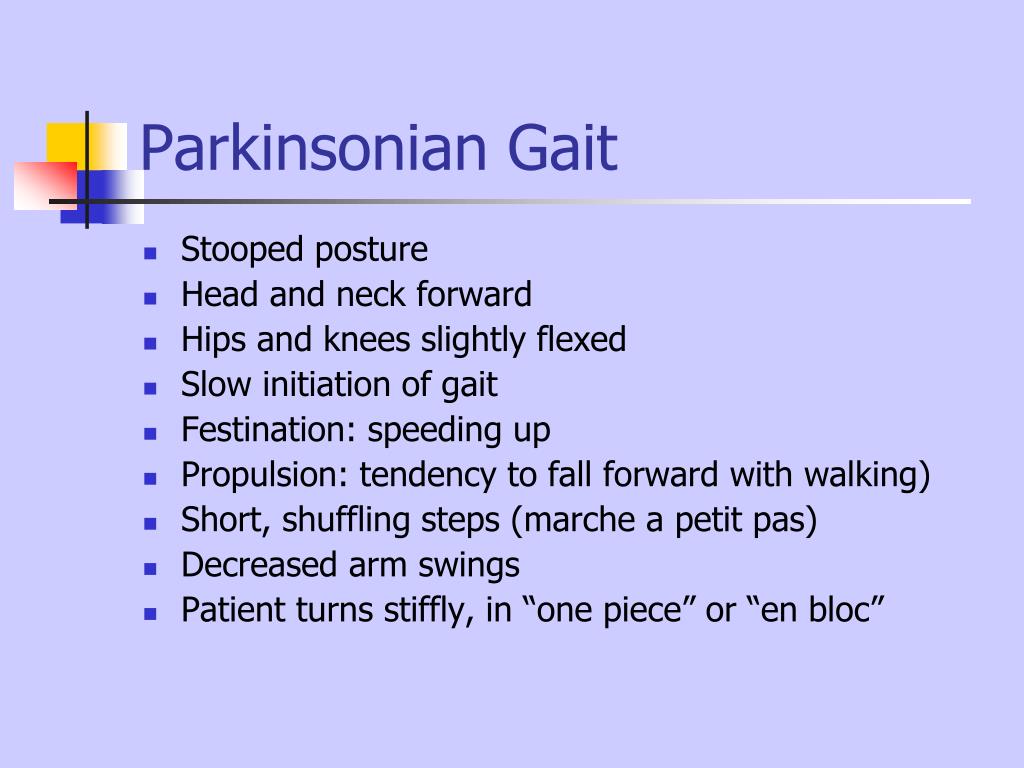 Parkinsonian Gait

- Stooped posture
- Head and neck forward
- Hips and knees slightly flexed
- Slow initiation of gait
- Festination: speeding up
- Propulsion: tendency to fall forward with walking)
- Short, shuffling steps (marche a petit pas)
- Decreased arm swings
- Patient turns stiffly, in “one piece” or “en bloc”